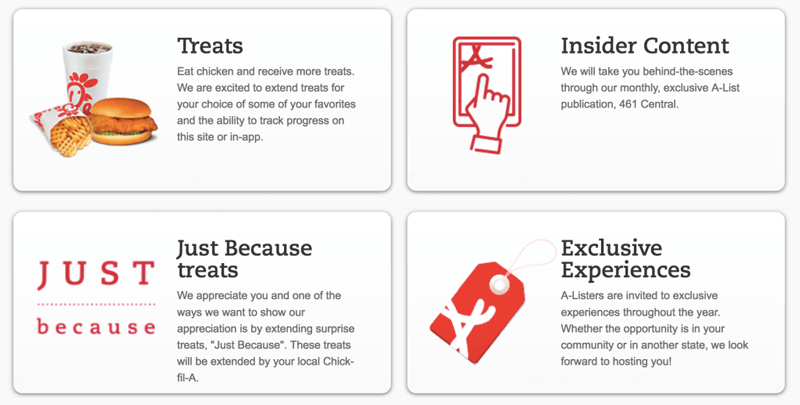 Treats

Eat chicken and receive more treats. We are excited to extend treats for your choice of some of your favorites and the ability to track progress on this site or in-app.

Insider Content

We will take you behind-the-scenes through our monthly, exclusive A-List publication, 461 Central.

JUST

because

Just Because treats

We appreciate you and one of the ways we want to show our appreciation is by extending surprise treats, "Just Because". These treats will be extended by your local Chick-fil-A.

Exclusive Experiences

A-Listers are invited to exclusive experiences throughout the year. Whether the opportunity is in your community or in another state, we look forward to hosting you!